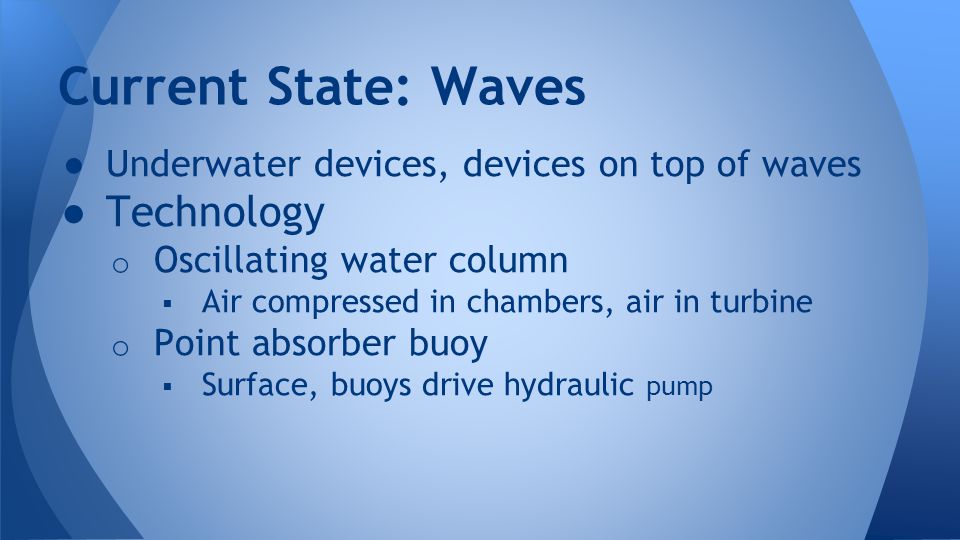 Current State: Waves

● Underwater devices, devices on top of waves
● Technology
  ○ Oscillating water column
    ▪ Air compressed in chambers, air in turbine
  ○ Point absorber buoy
    ▪ Surface, buoys drive hydraulic pump